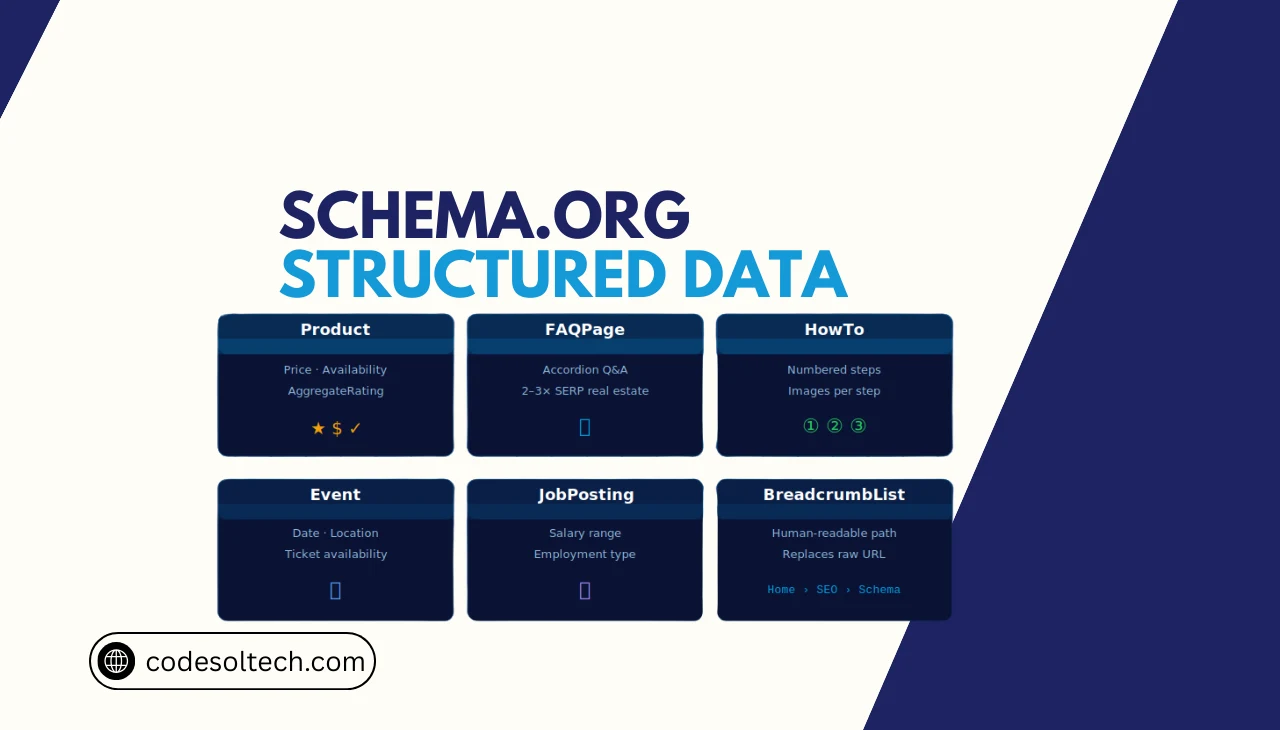 SCHEMA.ORG
STRUCTURED DATA

Product
Price · Availability
AggregateRating
★ $ ✓

FAQPage
Accordion Q&A
2–3× SERP real estate

HowTo
Numbered steps
Images per step
① ② ③

Event
Date · Location
Ticket availability

JobPosting
Salary range
Employment type

BreadcrumbList
Human-readable path
Replaces raw URL
Home › SEO › Schema

codesoltech.com